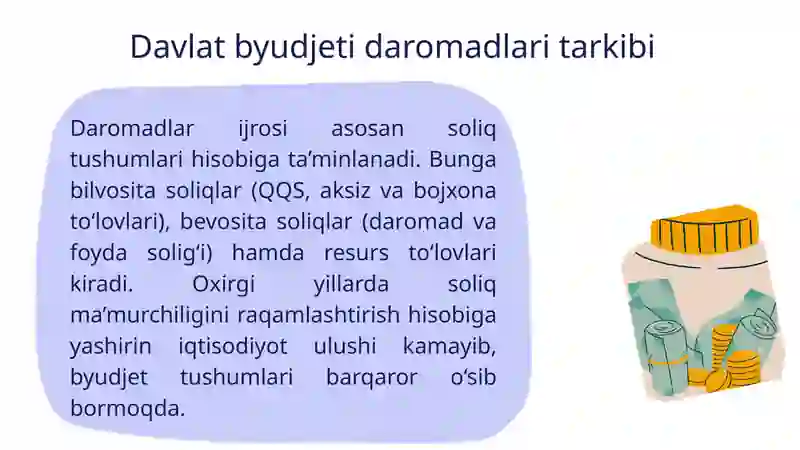 Davlat byudjeti daromadlari tarkibi

Daromadlar ijrosi asosan soliq tushumlari hisobiga ta’minlanadi. Bunga bilvosita soliqlar (QQS, aksiz va bojxona to‘lovlari), bevosita soliqlar (daromad va foyda solig‘i) hamda resurs to‘lovlari kiradi. Oxirgi yillarda soliq ma’murchiligini raqamlashtirish hisobiga yashirin iqtisodiyot ulushi kamayib, byudjet tushumlari barqaror o‘sib bormoqda.